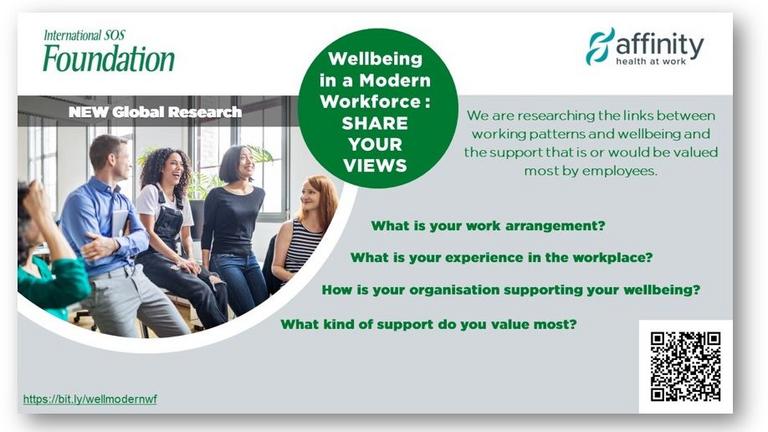 International SOS
Foundation

affinity
health at work

NEW Global Research

Wellbeing in a Modern Workforce : SHARE YOUR VIEWS

We are researching the links between working patterns and wellbeing and the support that is or would be valued most by employees.

What is your work arrangement?

What is your experience in the workplace?

How is your organisation supporting your wellbeing?

What kind of support do you value most?

https://bit.ly/wellmodernwf